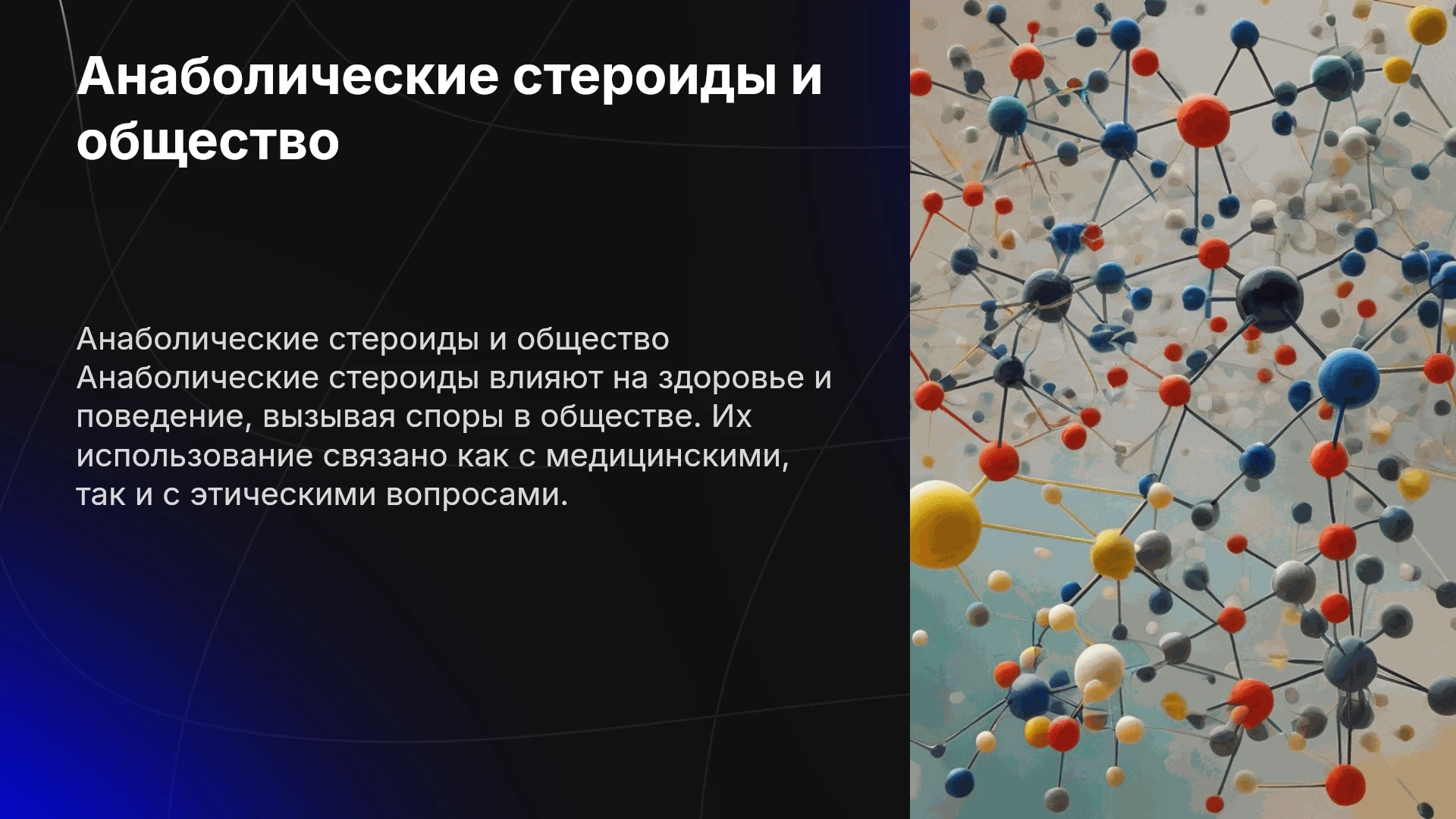 Анаболические стероиды и общество

Анаболические стероиды и общество Анаболические стероиды влияют на здоровье и поведение, вызывая споры в обществе. Их использование связано как с медицинскими, так и с этическими вопросами.